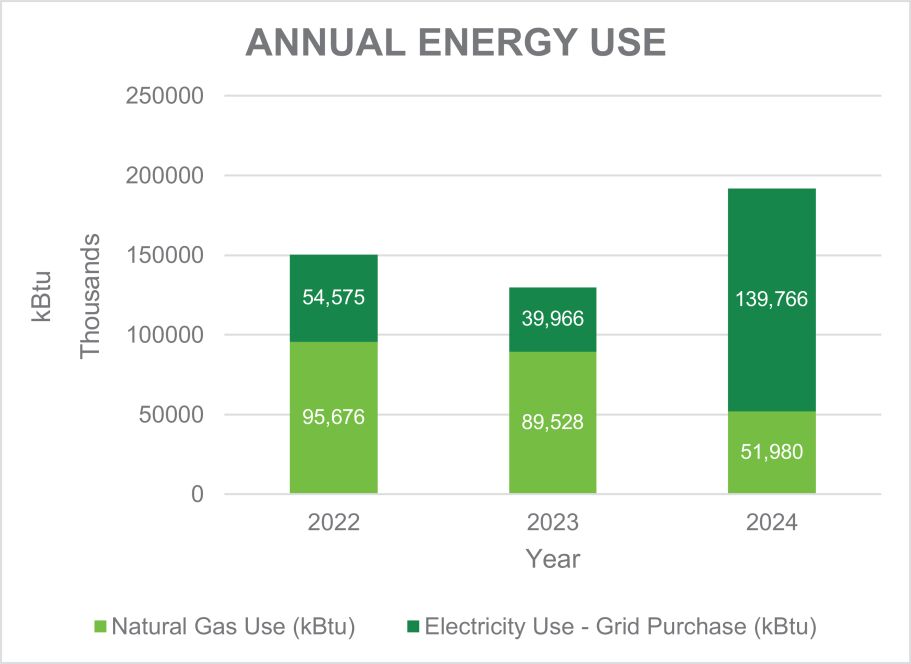 ANNUAL ENERGY USE

kBtu
Thousands

250000
200000
150000
100000
50000
0

54,575
95,676
39,966
89,528
139,766
51,980

2022
2023
2024

Year

Natural Gas Use (kBtu)
Electricity Use - Grid Purchase (kBtu)